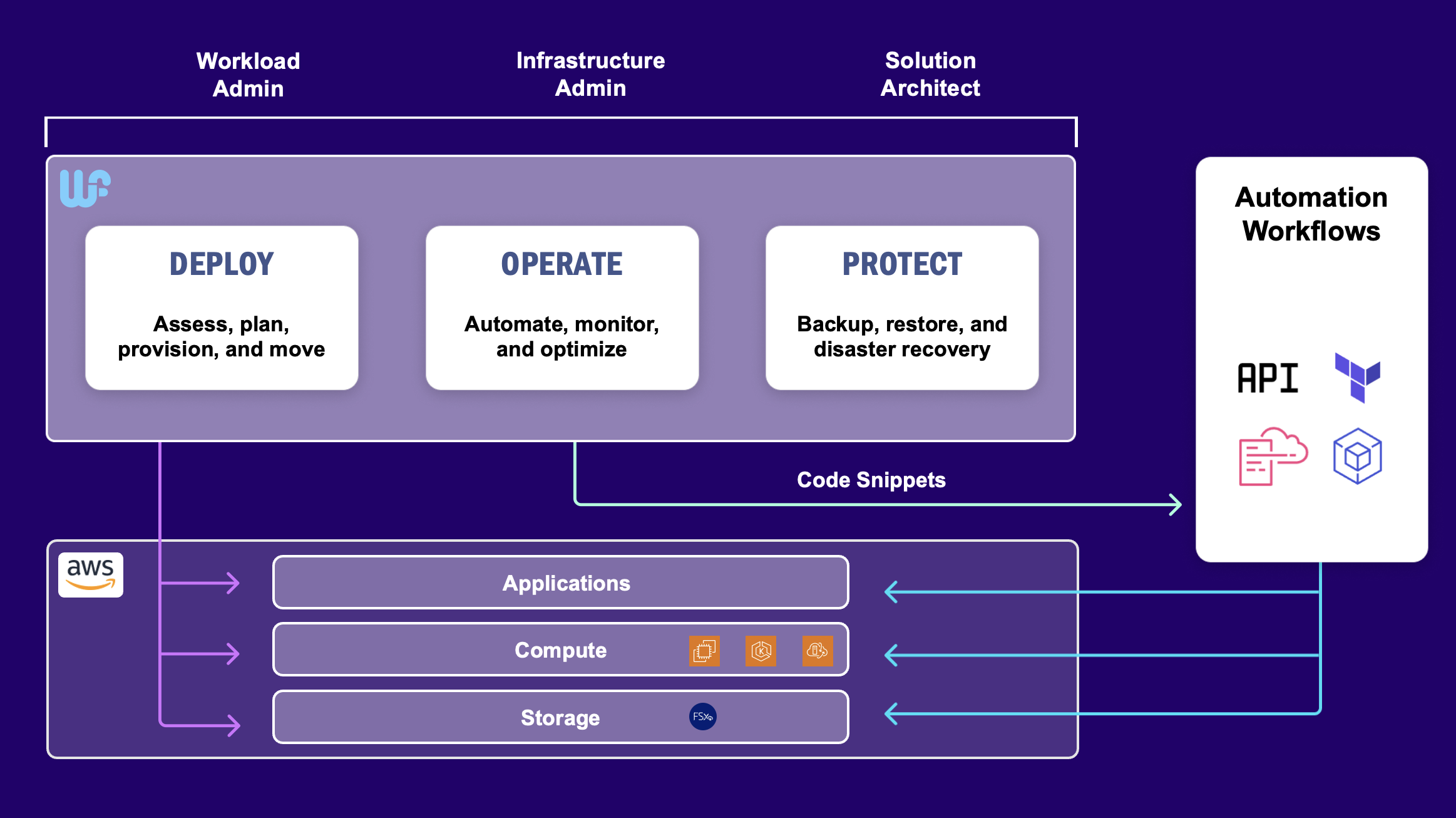 Workload Admin

Infrastructure Admin

Solution Architect

DEPLOY

Assess, plan, provision, and move

OPERATE

Automate, monitor, and optimize

PROTECT

Backup, restore, and disaster recovery

Automation Workflows

API

Code Snippets

aws

Applications

Compute

Storage

FSx